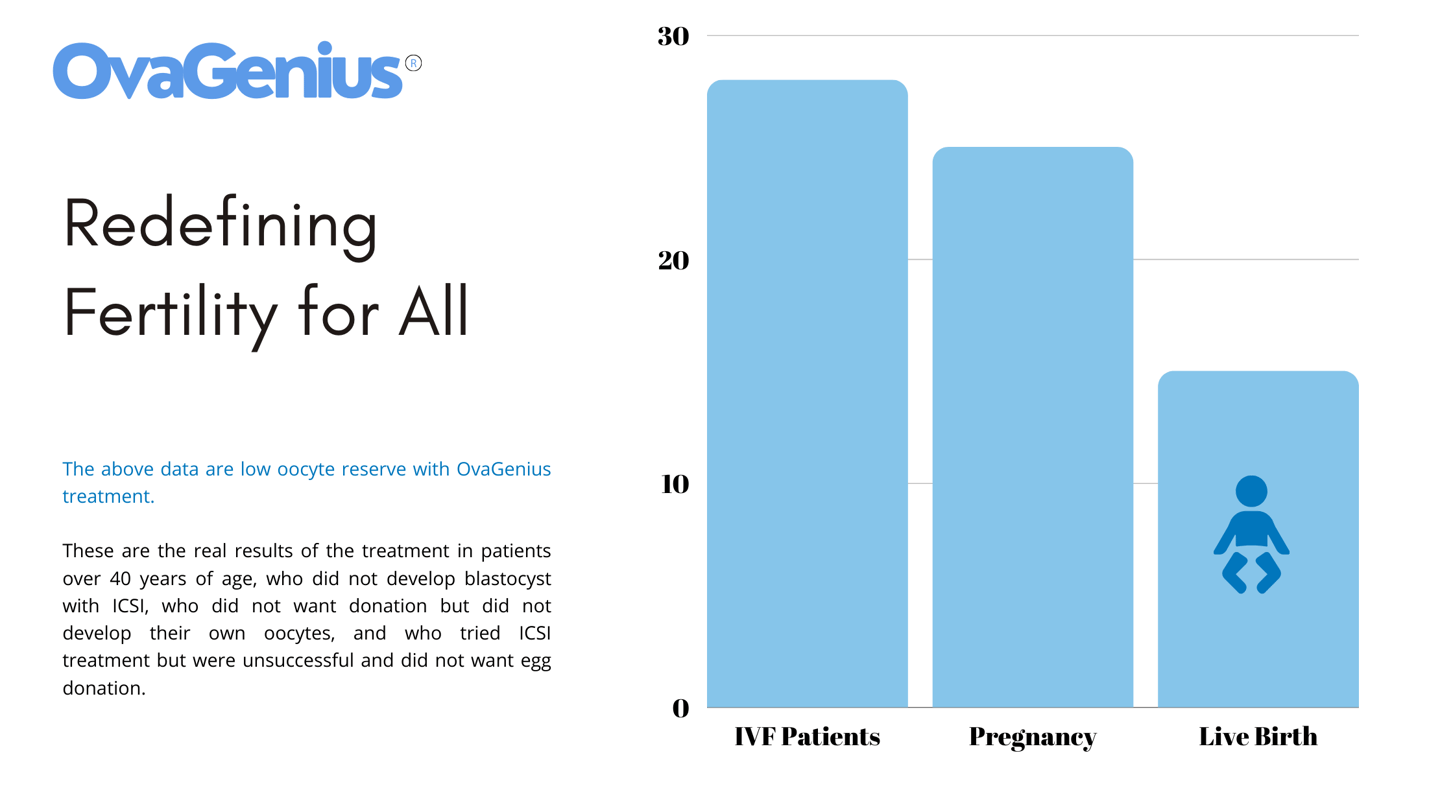 OvaGenius®

Redefining Fertility for All

The above data are low oocyte reserve with OvaGenius treatment.

These are the real results of the treatment in patients over 40 years of age, who did not develop blastocyst with ICSI, who did not want donation but did not develop their own oocytes, and who tried ICSI treatment but were unsuccessful and did not want egg donation.

30

20

10

0

IVF Patients

Pregnancy

Live Birth